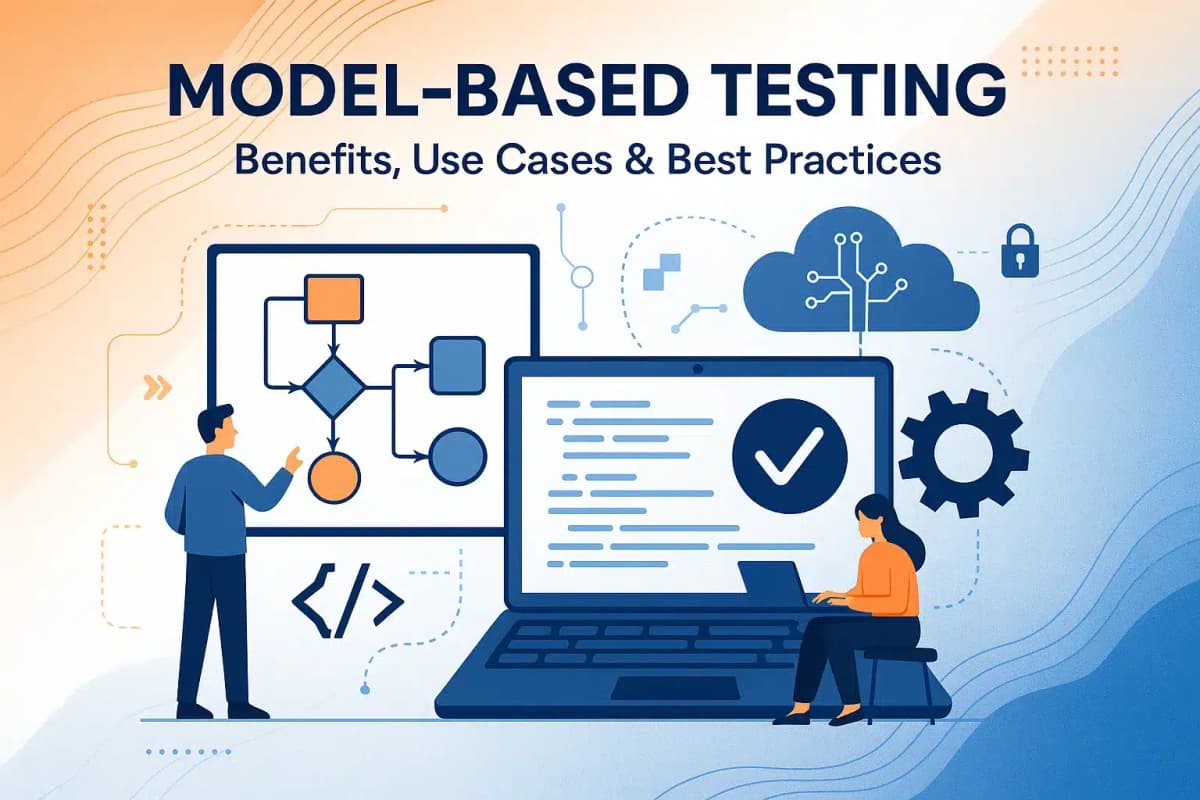 MODEL-BASED TESTING
Benefits, Use Cases & Best Practices

</>